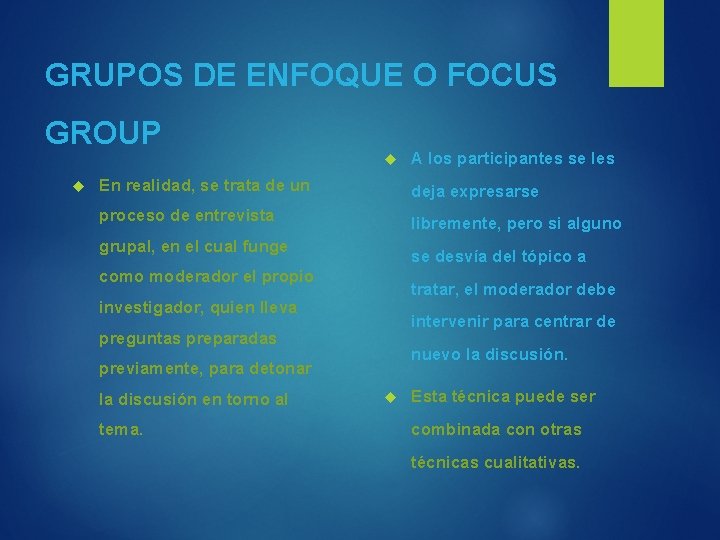 GRUPOS DE ENFOQUE O FOCUS GROUP

En realidad, se trata de un proceso de entrevista grupal, en el cual funge como moderador el propio investigador, quien lleva preguntas preparadas previamente, para detonar la discusión en torno al tema.

A los participantes se les deja expresarse libremente, pero si alguno se desvía del tópico a tratar, el moderador debe intervenir para centrar de nuevo la discusión.

Esta técnica puede ser combinada con otras técnicas cualitativas.